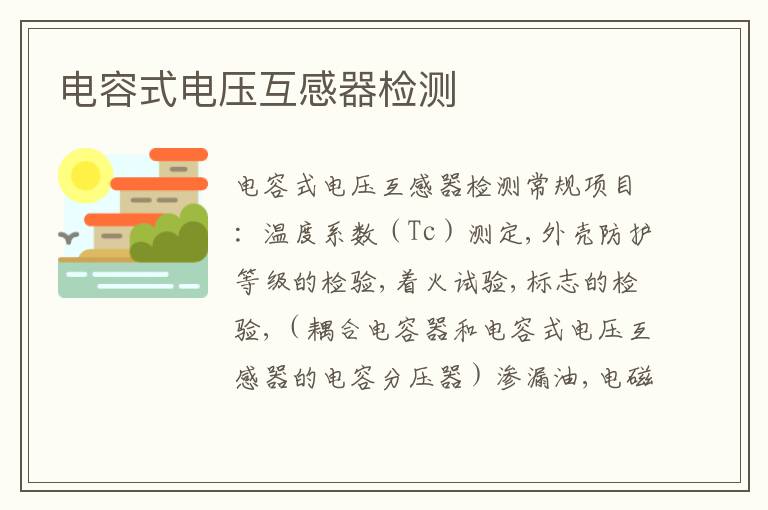 电容式电压互感器检测

电容式电压互感器检测常规项目：温度系数（Tc）测定，外壳防护等级的检验，着火试验，标志的检验，（耦合电容器和电容式电压互感器的电容分压器）渗漏油，电磁